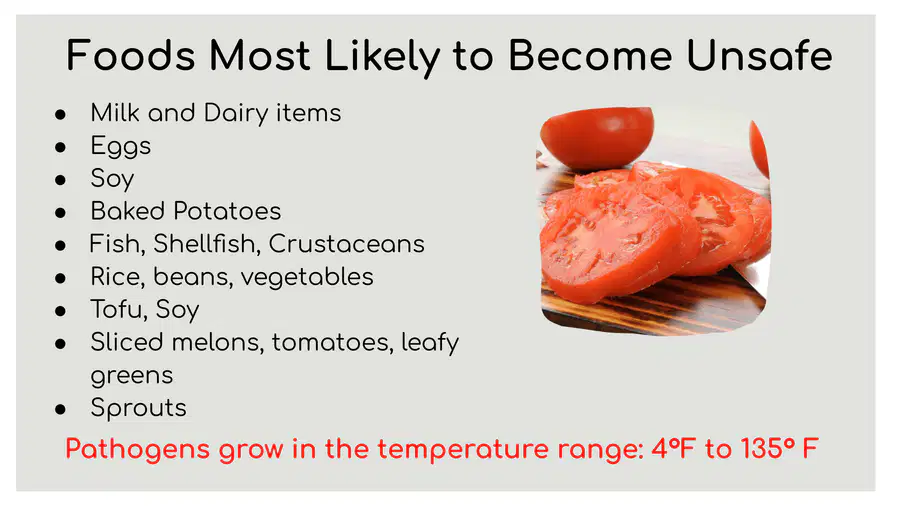 Foods Most Likely to Become Unsafe

• Milk and Dairy items
• Eggs
• Soy
• Baked Potatoes
• Fish, Shellfish, Crustaceans
• Rice, beans, vegetables
• Tofu, Soy
• Sliced melons, tomatoes, leafy greens
• Sprouts

Pathogens grow in the temperature range: 4°F to 135° F